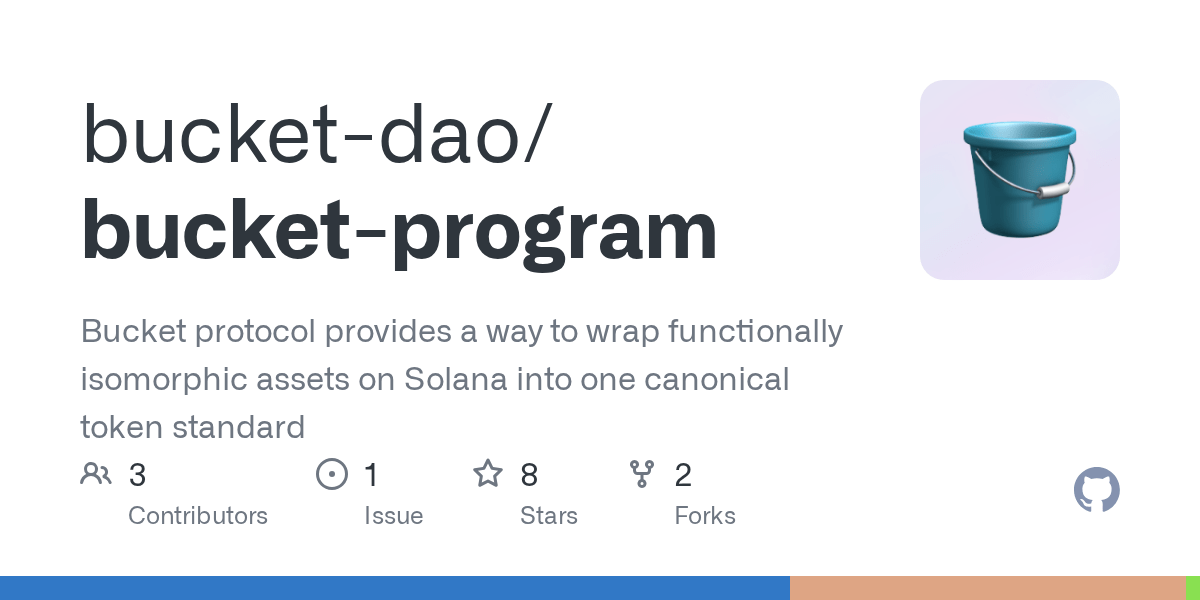 bucket-dao/
bucket-program

Bucket protocol provides a way to wrap functionally isomorphic assets on Solana into one canonical token standard

3
Contributors

1
Issue

8
Stars

2
Forks